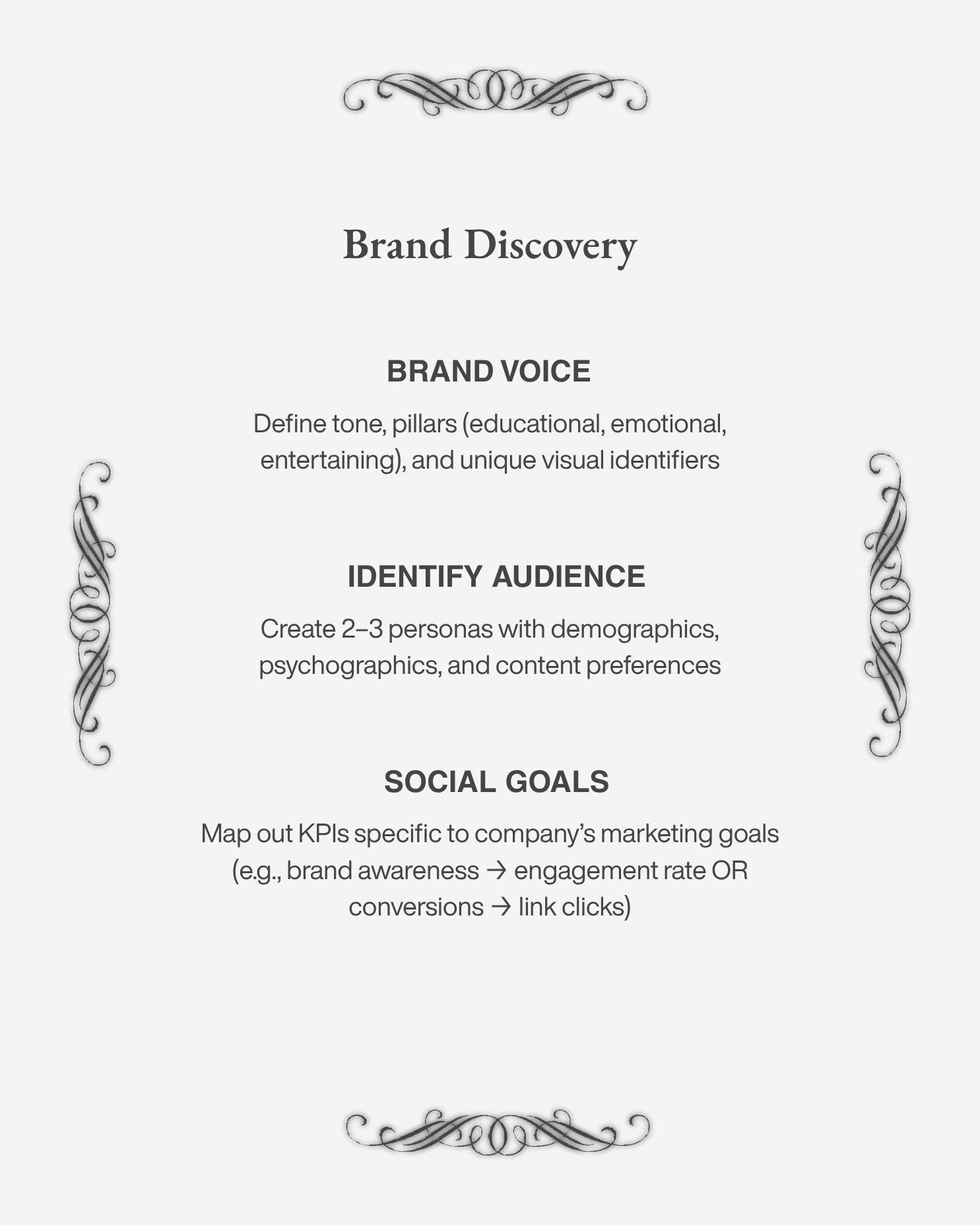 Brand Discovery

BRAND VOICE

Define tone, pillars (educational, emotional, entertaining), and unique visual identifiers

IDENTIFY AUDIENCE

Create 2–3 personas with demographics, psychographics, and content preferences

SOCIAL GOALS

Map out KPIs specific to company's marketing goals (e.g., brand awareness → engagement rate OR conversions → link clicks)